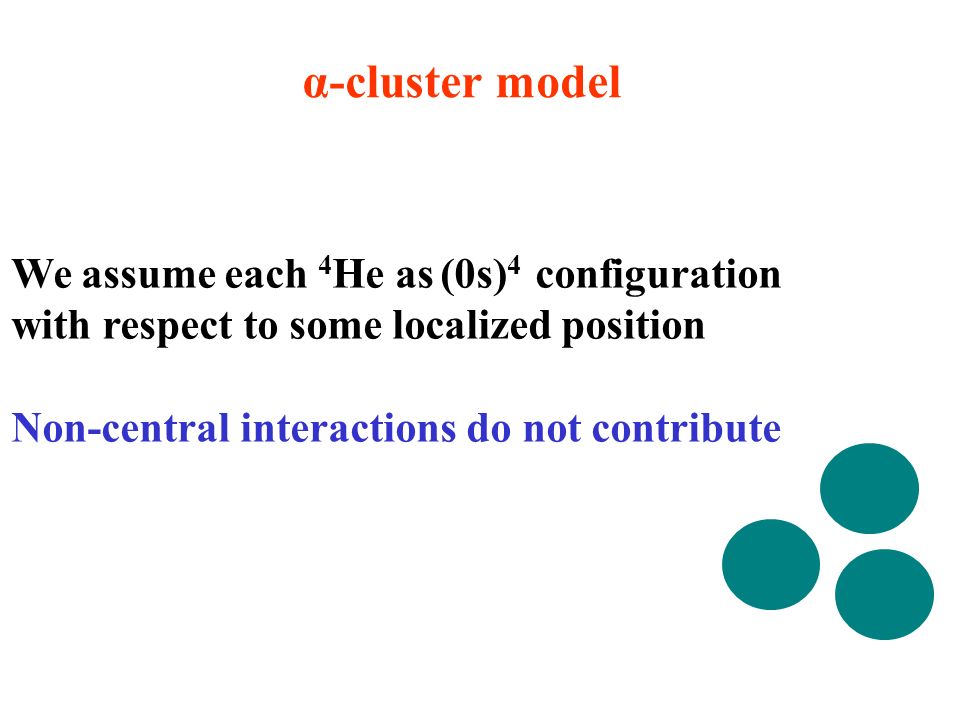 α-cluster model

We assume each $^4$He as $(0s)^4$ configuration with respect to some localized position

Non-central interactions do not contribute